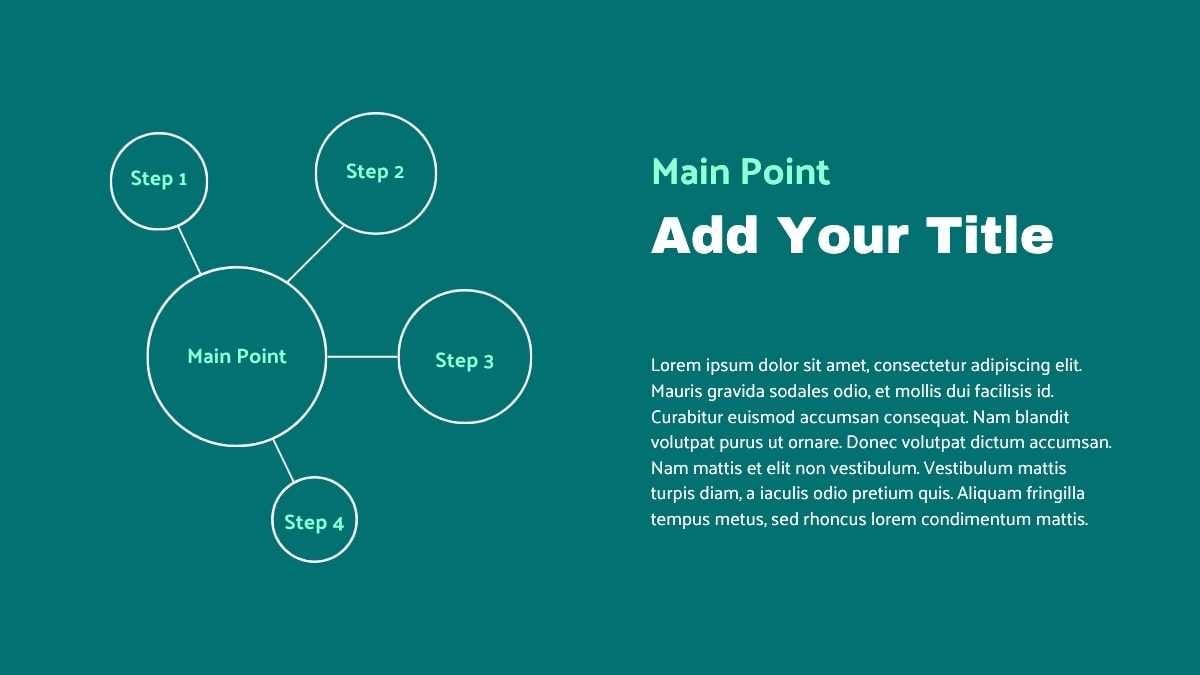 Step 1

Step 2

Main Point

Step 3

Step 4

Main Point

Add Your Title

Lorem ipsum dolor sit amet, consectetur adipiscing elit. Mauris gravida sodales odio, et mollis dui facilisis id. Curabitur euismod accumsan consequat. Nam blandit volutpat purus ut ornare. Donec volutpat dictum accumsan. Nam mattis et elit non vestibulum. Vestibulum mattis turpis diam, a iaculis odio pretium quis. Aliquam fringilla tempus metus, sed rhoncus lorem condimentum mattis.